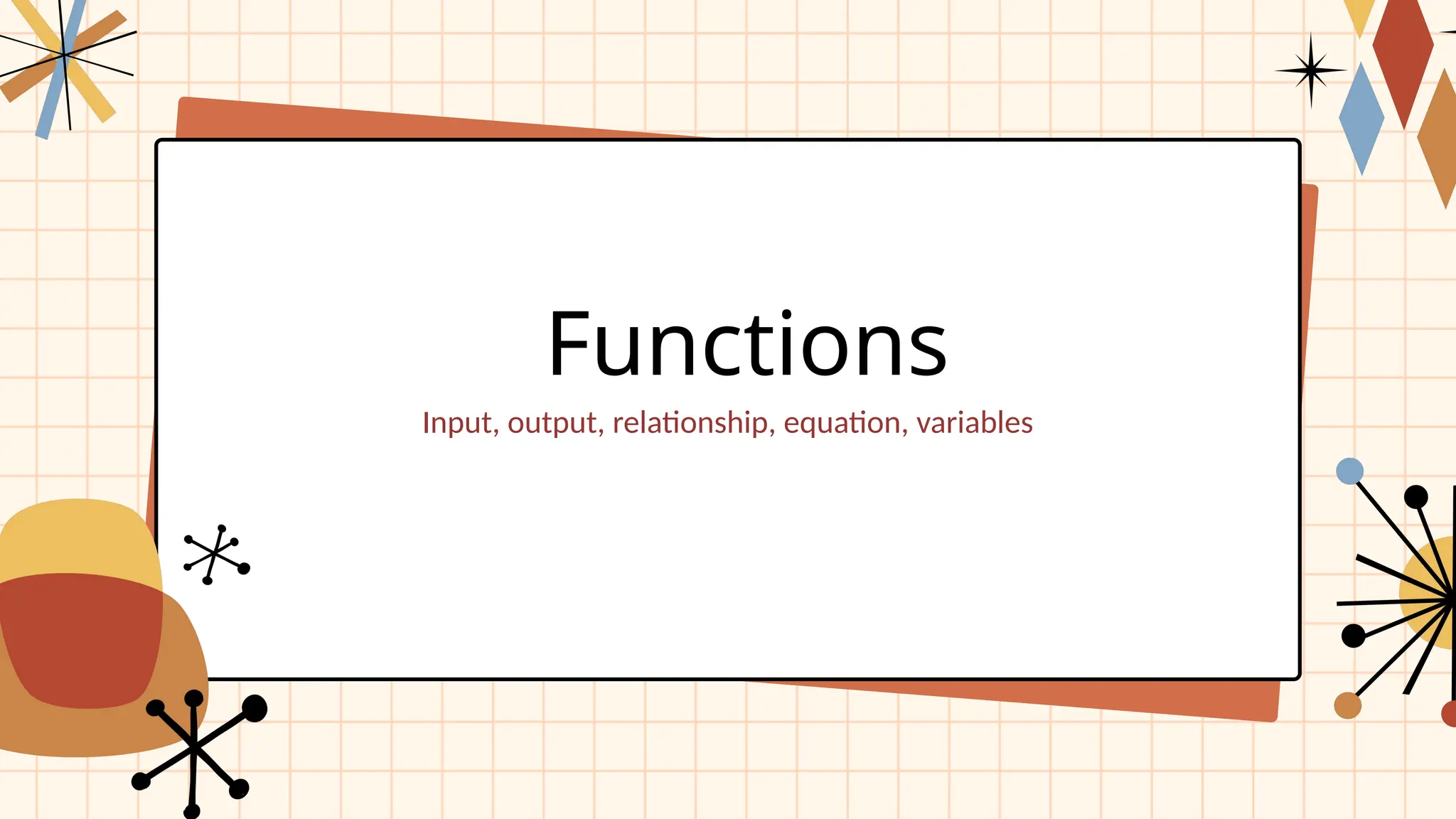 Functions

Input, output, relationship, equation, variables